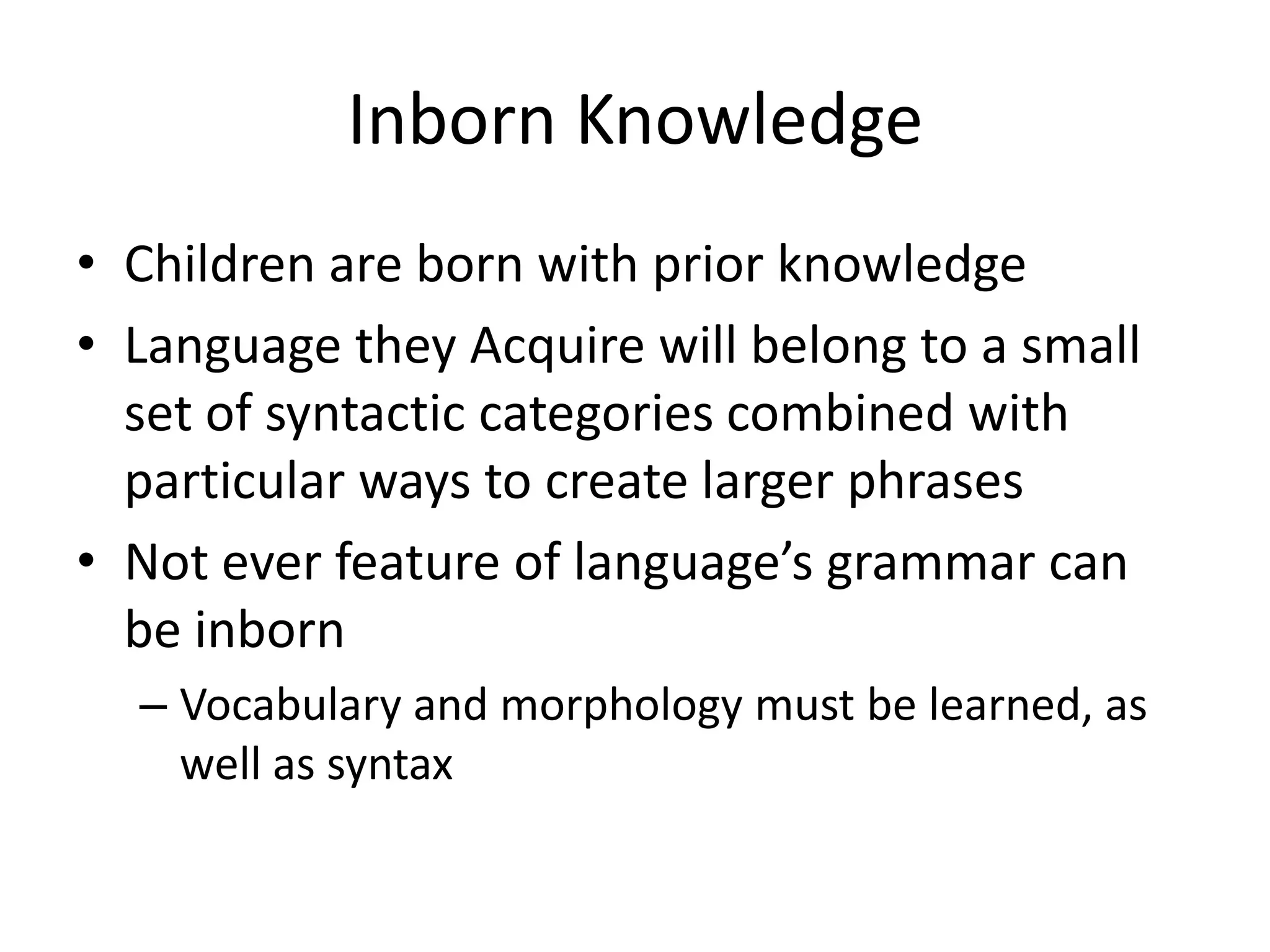 Inborn Knowledge

• Children are born with prior knowledge
• Language they Acquire will belong to a small set of syntactic categories combined with particular ways to create larger phrases
• Not ever feature of language’s grammar can be inborn
– Vocabulary and morphology must be learned, as well as syntax